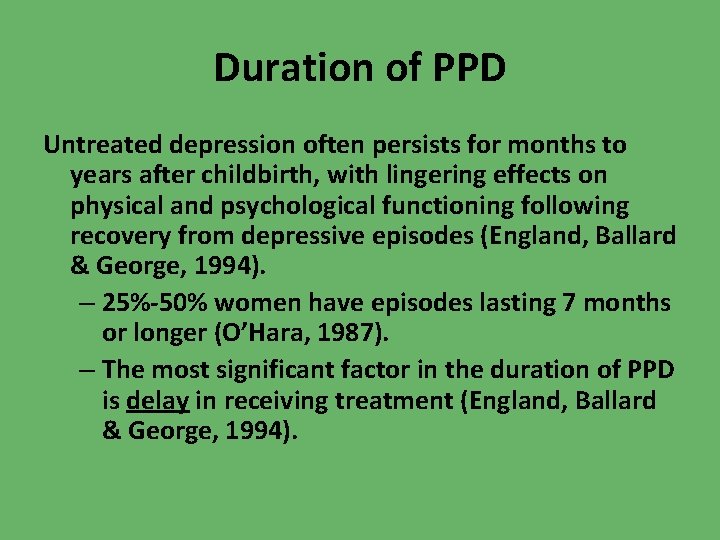 Duration of PPD

Untreated depression often persists for months to years after childbirth, with lingering effects on physical and psychological functioning following recovery from depressive episodes (England, Ballard & George, 1994).

– 25%-50% women have episodes lasting 7 months or longer (O'Hara, 1987).

– The most significant factor in the duration of PPD is delay in receiving treatment (England, Ballard & George, 1994).